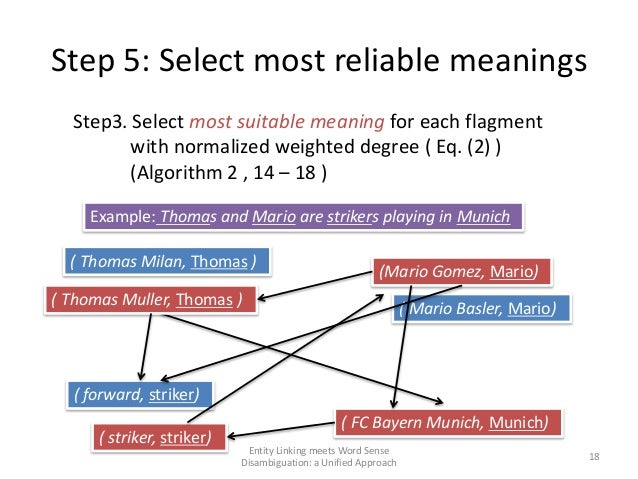 Step 5: Select most reliable meanings

Step3. Select most suitable meaning for each flagment with normalized weighted degree ( Eq. (2) ) (Algorithm 2 , 14 – 18 )

Example: Thomas and Mario are strikers playing in Munich

( Thomas Milan, Thomas )

( Thomas Muller, Thomas )

(Mario Gomez, Mario)

( Mario Basler, Mario)

( forward, striker)

( striker, striker)

( FC Bayern Munich, Munich)

Entity Linking meets Word Sense Disambiguation: a Unified Approach

18